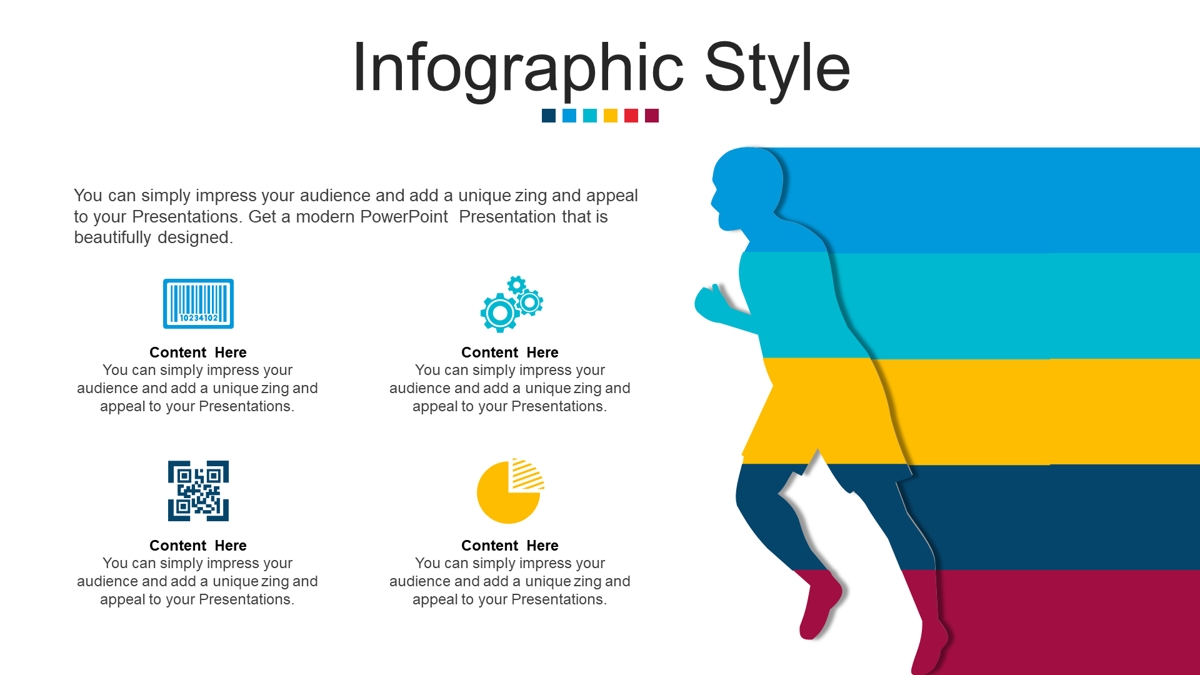 Infographic Style

You can simply impress your audience and add a unique zing and appeal to your Presentations. Get a modern PowerPoint Presentation that is beautifully designed.

10234102

Content Here
You can simply impress your audience and add a unique zing and appeal to your Presentations.

Content Here
You can simply impress your audience and add a unique zing and appeal to your Presentations.

Content Here
You can simply impress your audience and add a unique zing and appeal to your Presentations.

Content Here
You can simply impress your audience and add a unique zing and appeal to your Presentations.